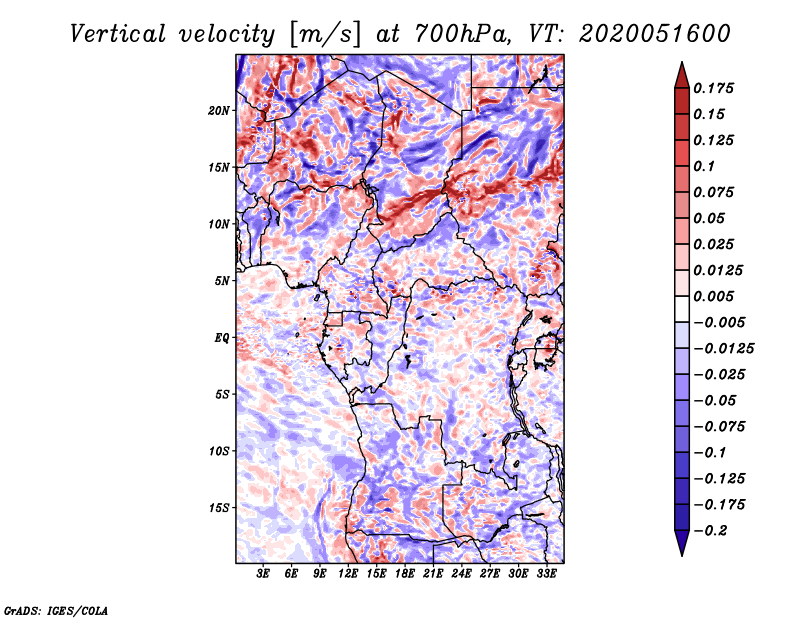 Vertical velocity [m/s] at 700hPa, VT: 2020051600

20N
15N
10N
5N
EQ
5S
10S
15S

3E 6E 9E 12E 15E 18E 21E 24E 27E 30E 33E

0.175
0.15
0.125
0.1
0.075
0.05
0.025
0.0125
0.005
−0.005
−0.0125
−0.025
−0.05
−0.075
−0.1
−0.125
−0.175
−0.2

GrADS: IGES/COLA